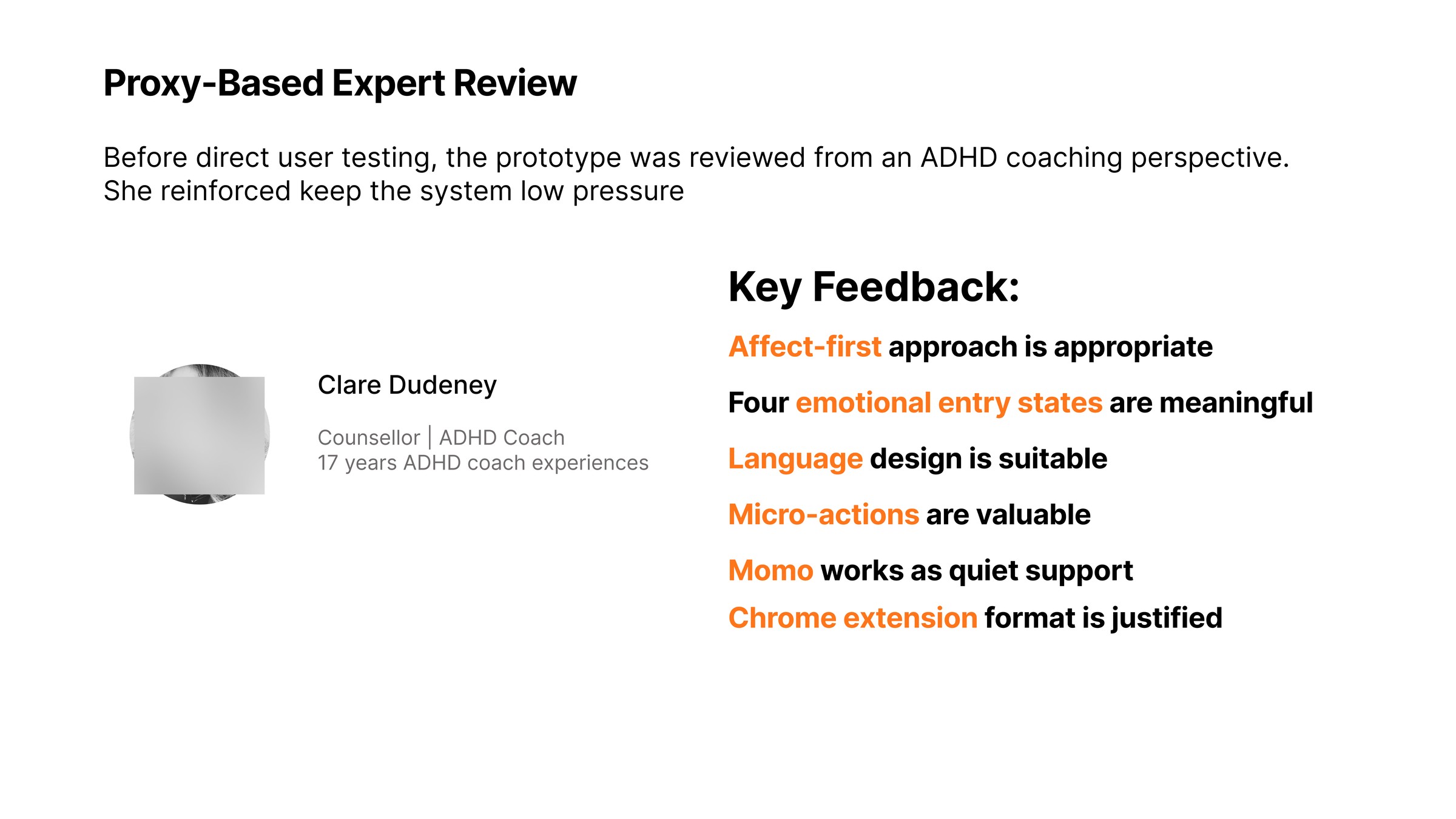 Proxy-Based Expert Review

Before direct user testing, the prototype was reviewed from an ADHD coaching perspective. She reinforced keep the system low pressure

Clare Dudeney

Counsellor | ADHD Coach
17 years ADHD coach experiences

Key Feedback:

Affect-first approach is appropriate

Four emotional entry states are meaningful

Language design is suitable

Micro-actions are valuable

Momo works as quiet support

Chrome extension format is justified